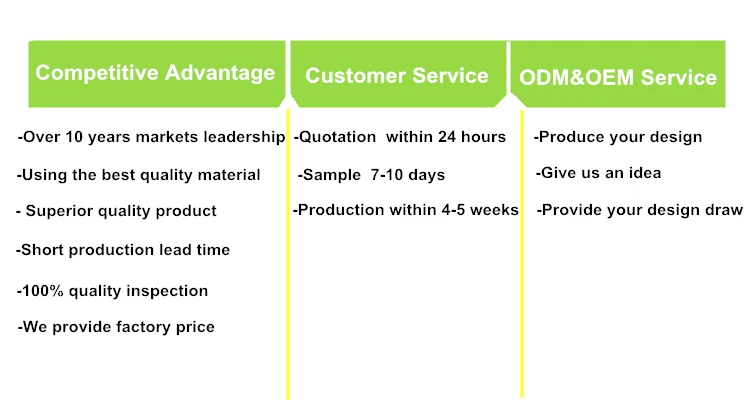 Competitive Advantage

-Over 10 years markets leadership
-Using the best quality material
- Superior quality product
-Short production lead time
-100% quality inspection
-We provide factory price

Customer Service

-Quotation within 24 hours
-Sample 7-10 days
-Production within 4-5 weeks

ODM&OEM Service

-Produce your design
-Give us an idea
-Provide your design draw